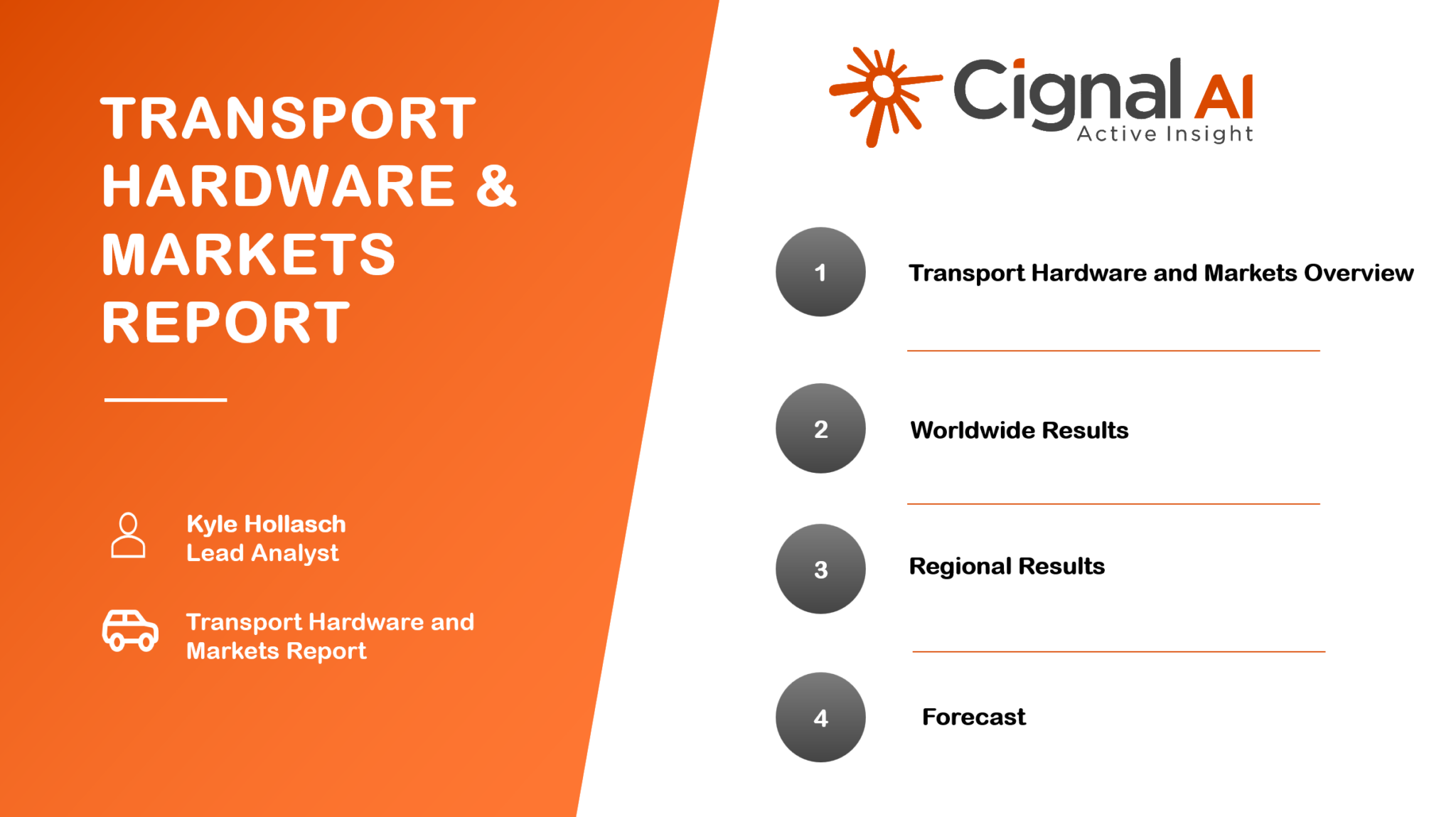 TRANSPORT HARDWARE & MARKETS REPORT

Kyle Hollasch
Lead Analyst

Transport Hardware and Markets Report

Cignal AI
Active Insight

1 Transport Hardware and Markets Overview

2 Worldwide Results

3 Regional Results

4 Forecast